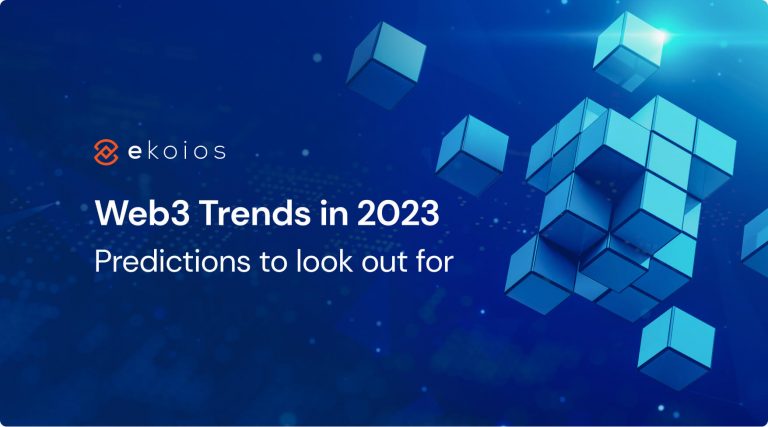 ekoios

Web3 Trends in 2023

Predictions to look out for